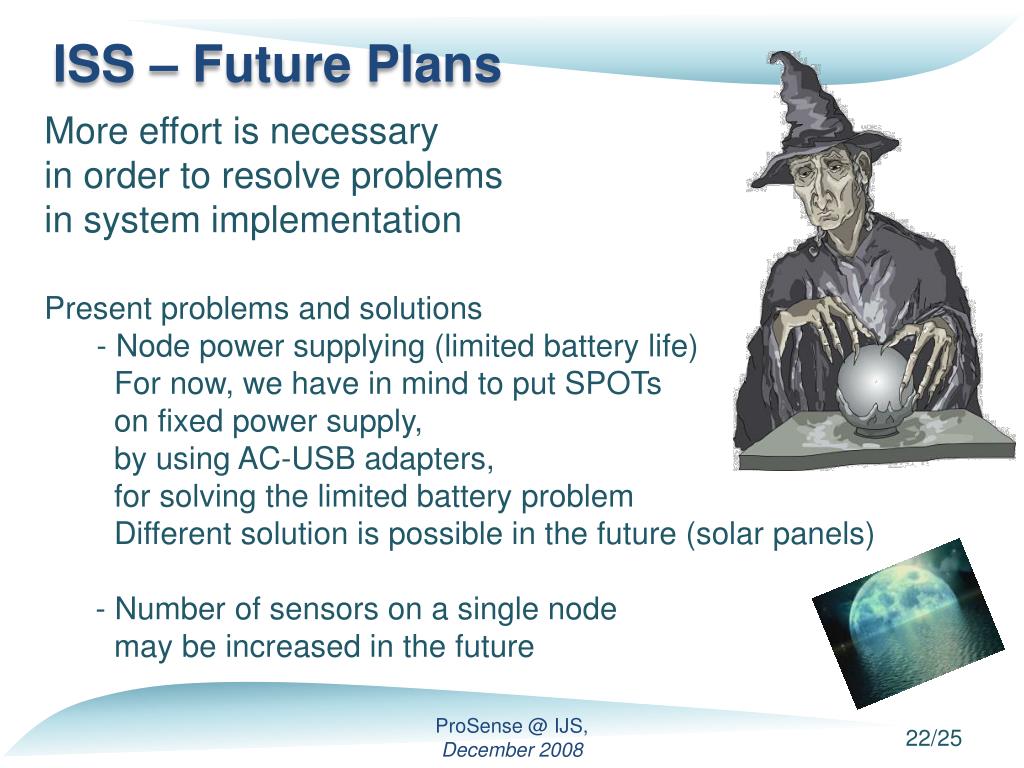 ISS – Future Plans

More effort is necessary in order to resolve problems in system implementation

Present problems and solutions
- Node power supplying (limited battery life)
For now, we have in mind to put SPOTs on fixed power supply, by using AC-USB adapters, for solving the limited battery problem
Different solution is possible in the future (solar panels)

- Number of sensors on a single node may be increased in the future

ProSense @ IJS,
December 2008

22/25